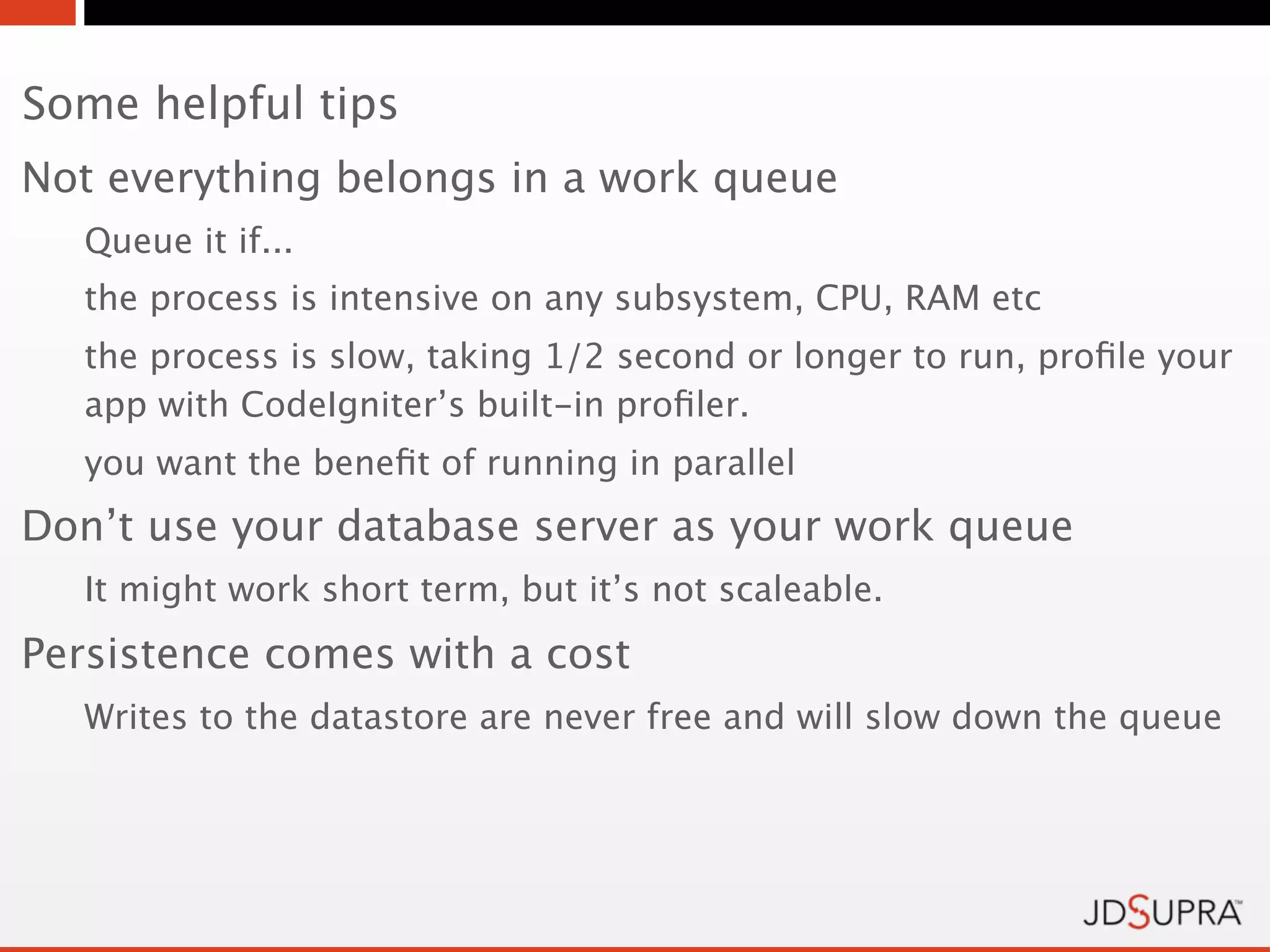 Some helpful tips

Not everything belongs in a work queue

Queue it if...

the process is intensive on any subsystem, CPU, RAM etc

the process is slow, taking 1/2 second or longer to run, profile your app with CodeIgniter’s built-in profiler.

you want the benefit of running in parallel

Don’t use your database server as your work queue

It might work short term, but it’s not scaleable.

Persistence comes with a cost

Writes to the datastore are never free and will slow down the queue

JDSUPRA™